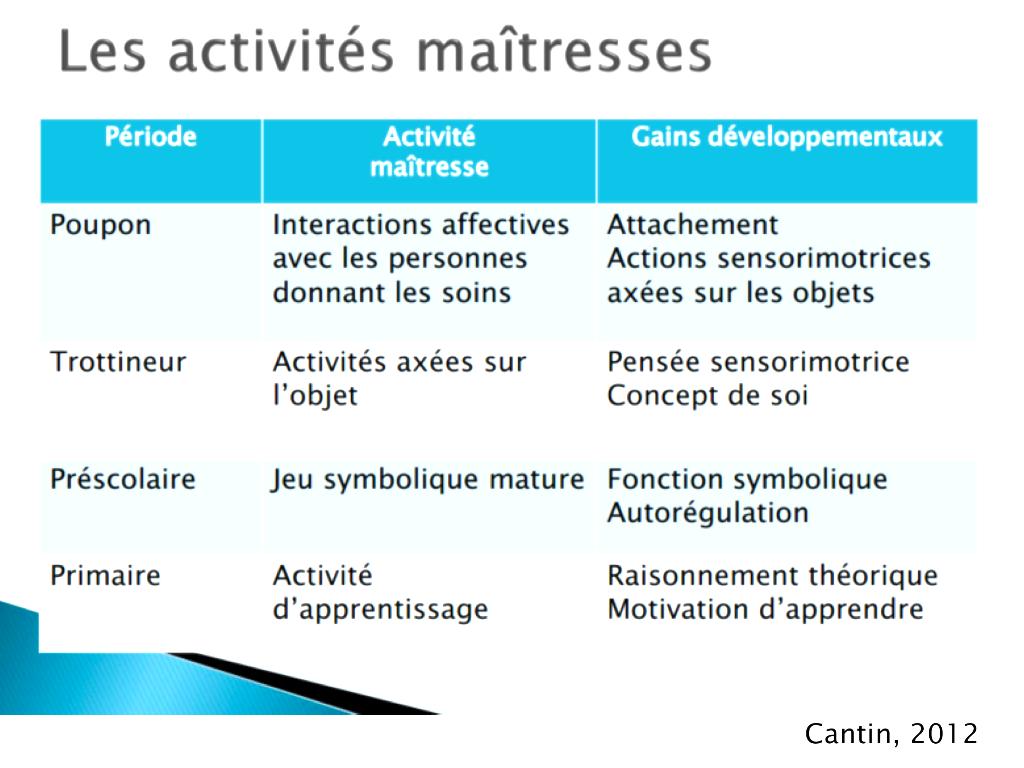 Les activités maîtresses

| Période | Activité maîtresse | Gains développementaux |
|---|---|---|
| Poupon | Interactions affectives avec les personnes donnant les soins | Attachement Actions sensorimotrices axées sur les objets |
| Trottineur | Activités axées sur l'objet | Pensée sensorimotrice Concept de soi |
| Préscolaire | Jeu symbolique mature | Fonction symbolique Autorégulation |
| Primaire | Activité d'apprentissage | Raisonnement théorique Motivation d'apprendre |

Cantin, 2012